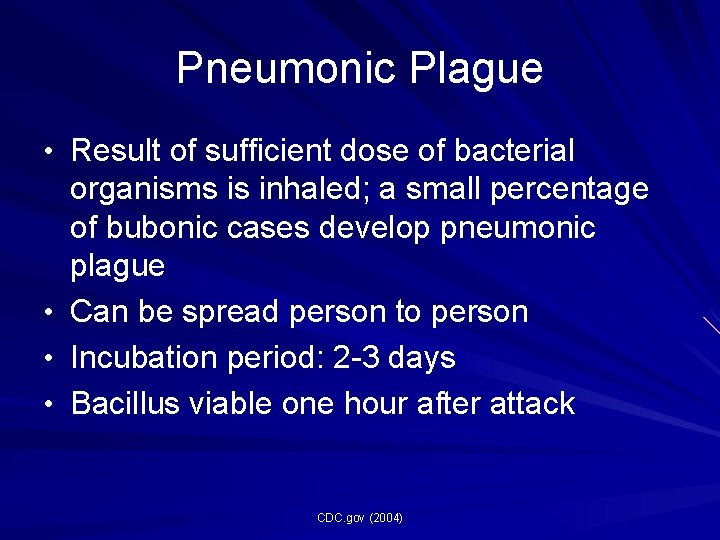 Pneumonic Plague

• Result of sufficient dose of bacterial organisms is inhaled; a small percentage of bubonic cases develop pneumonic plague
• Can be spread person to person
• Incubation period: 2-3 days
• Bacillus viable one hour after attack

CDC.gov (2004)